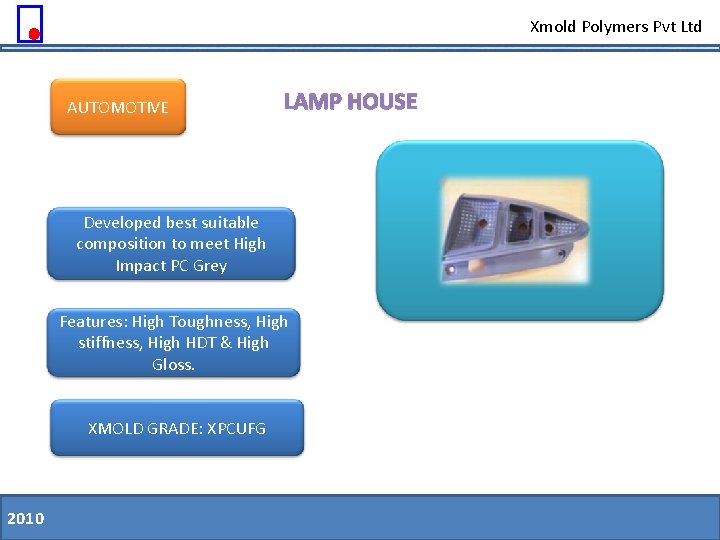 Xmold Polymers Pvt Ltd

AUTOMOTIVE

LAMP HOUSE

Developed best suitable composition to meet High Impact PC Grey

Features: High Toughness, High stiffness, High HDT & High Gloss.

XMOLD GRADE: XPCUFG

2010